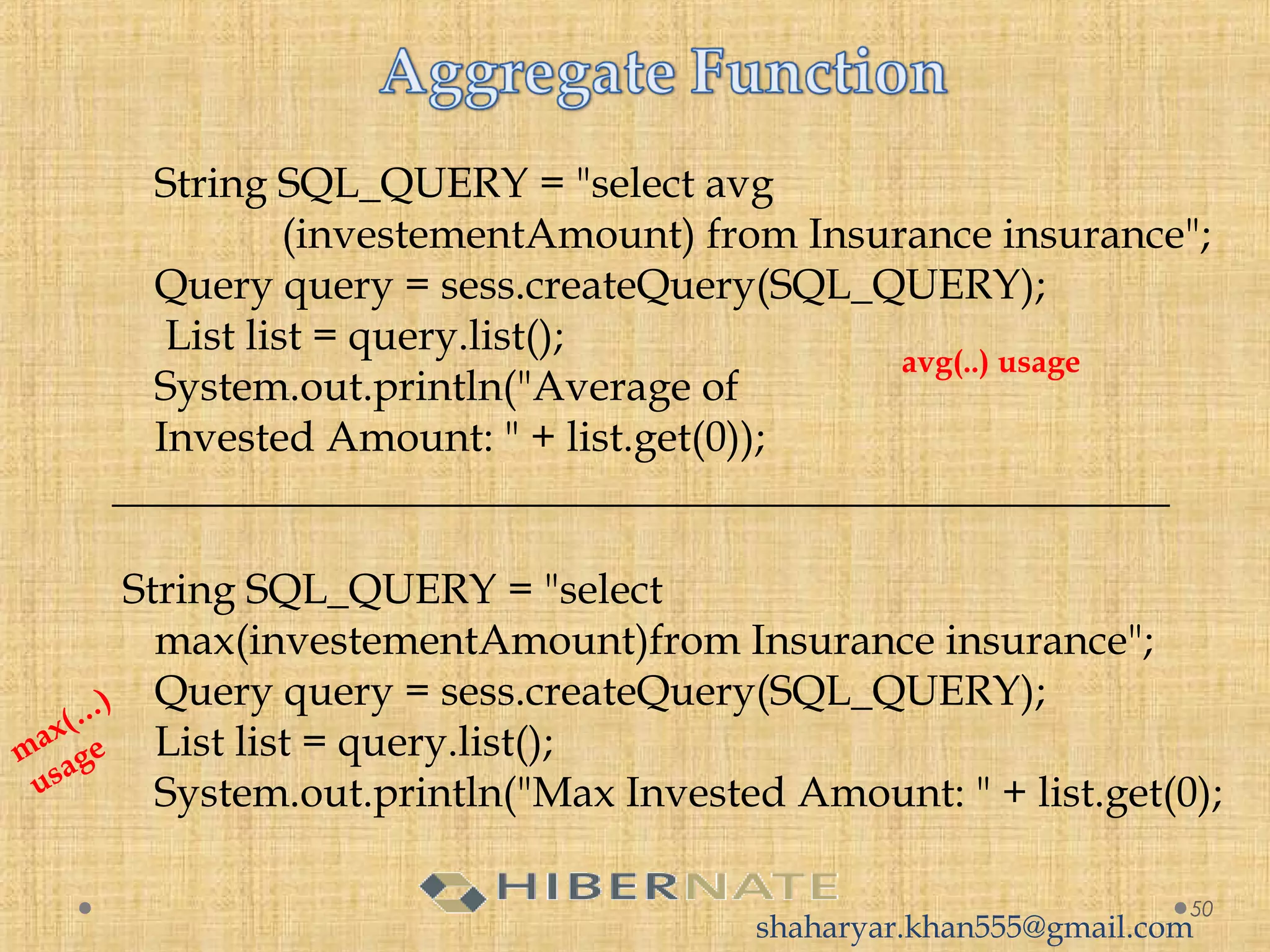 Aggregate Function

String SQL_QUERY = "select avg (investementAmount) from Insurance insurance";
Query query = sess.createQuery(SQL_QUERY);
List list = query.list();
System.out.println("Average of Invested Amount: " + list.get(0));

avg(..) usage

String SQL_QUERY = "select max(investementAmount)from Insurance insurance";
Query query = sess.createQuery(SQL_QUERY);
List list = query.list();
System.out.println("Max Invested Amount: " + list.get(0);

max(...) usage

HIBERNATE

50

shaharyar.khan555@gmail.com